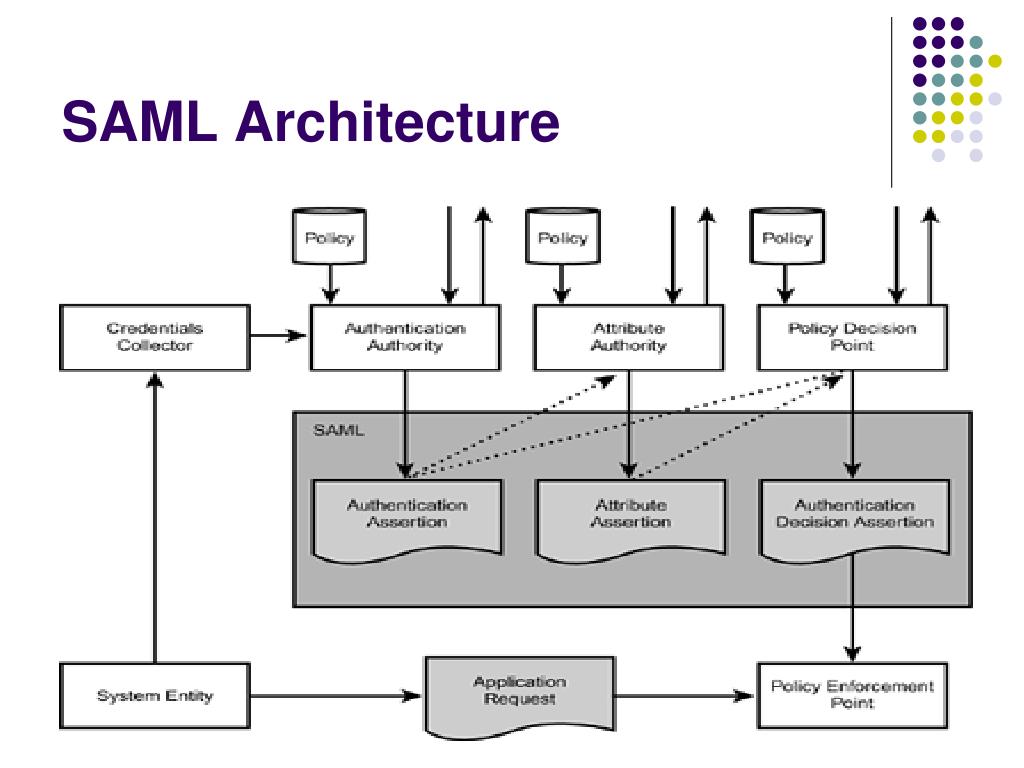 SAML Architecture

Policy

Policy

Policy

Credentials Collector

Authentication Authority

Attribute Authority

Policy Decision Point

SAML

Authentication Assertion

Attribute Assertion

Authentication Decision Assertion

System Entity

Application Request

Policy Enforcement Point